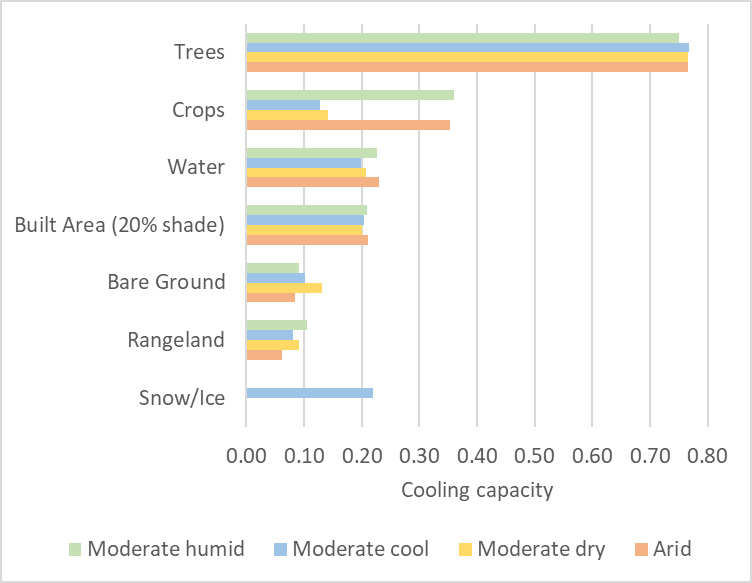 Trees
Crops
Water
Built Area (20% shade)
Bare Ground
Rangeland
Snow/Ice

0.00 0.10 0.20 0.30 0.40 0.50 0.60 0.70 0.80

Cooling capacity

Moderate humid
Moderate cool
Moderate dry
Arid